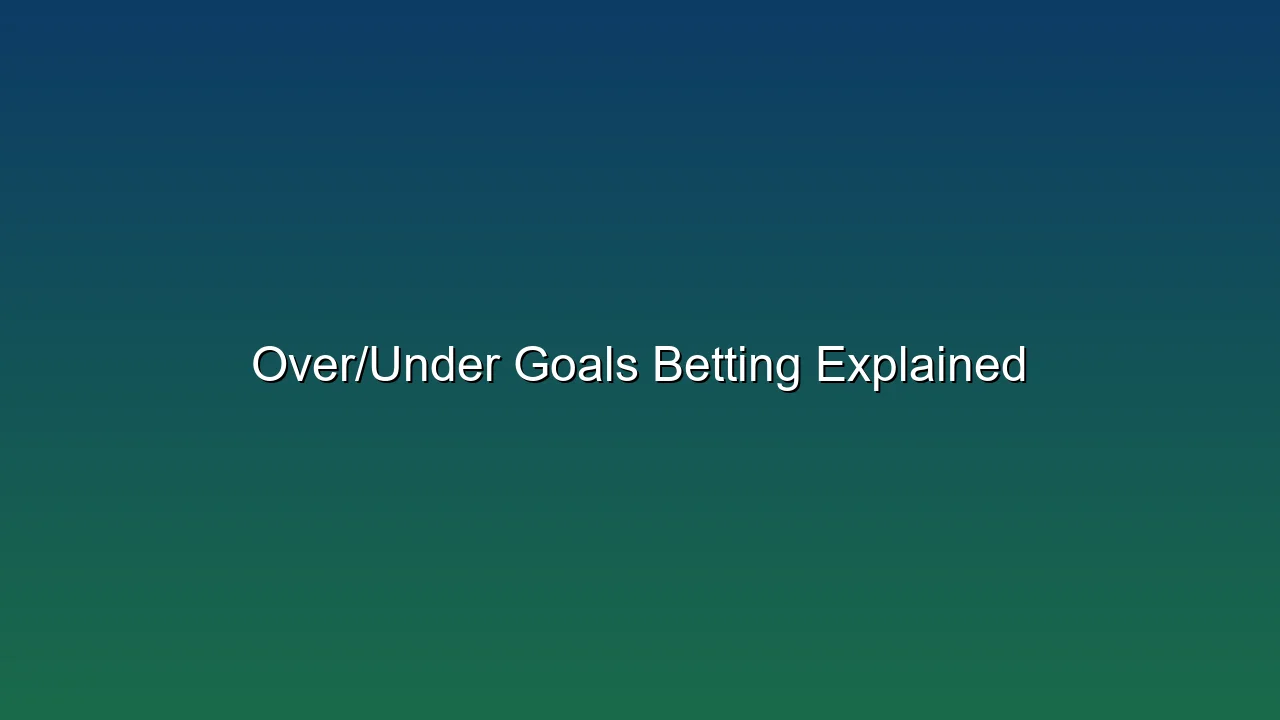 Over/Under Goals Betting Explained